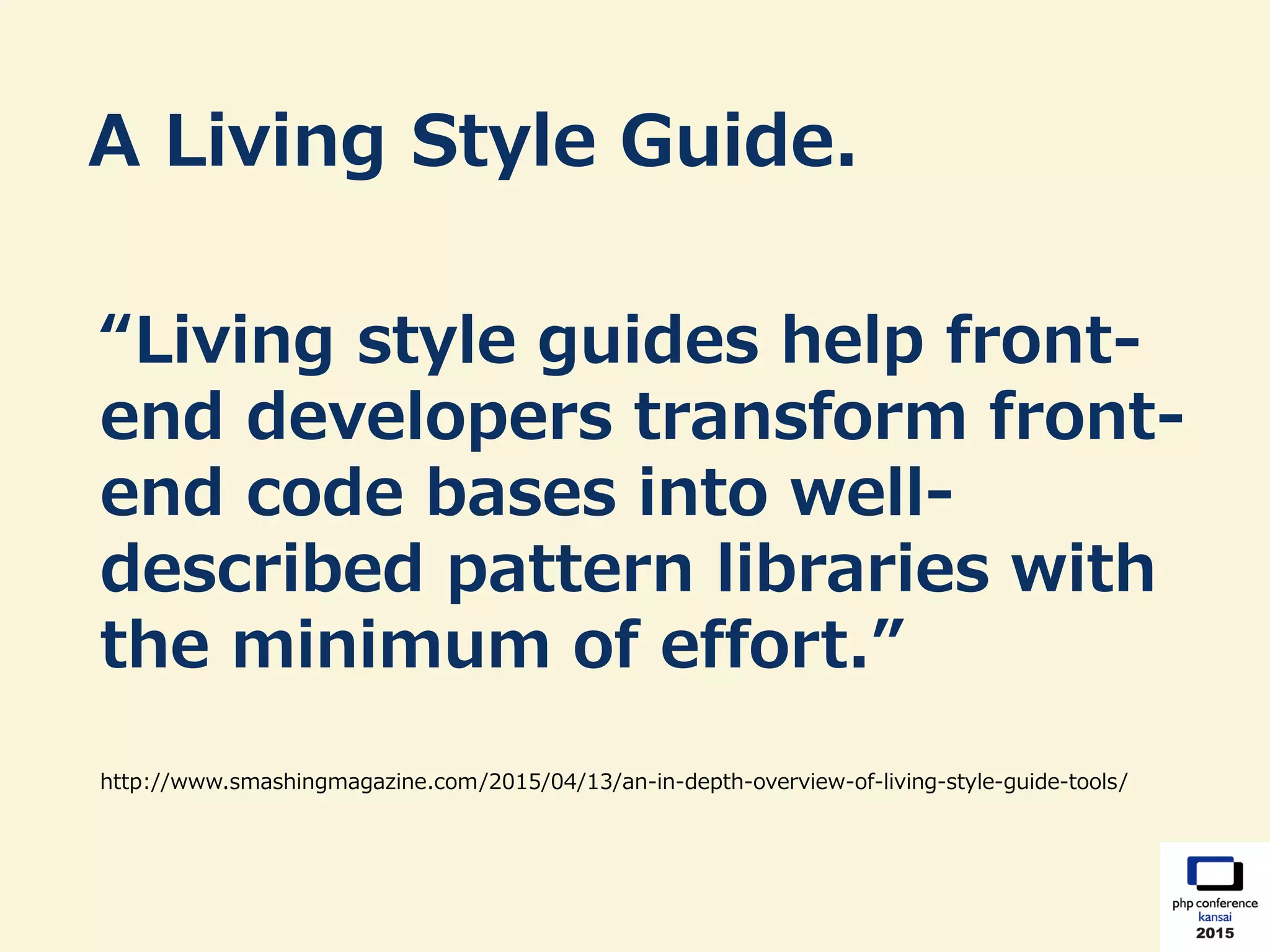 A Living Style Guide.

“Living style guides help front-end developers transform front-end code bases into well-described pattern libraries with the minimum of effort.”

http://www.smashingmagazine.com/2015/04/13/an-in-depth-overview-of-living-style-guide-tools/

php conference kansai 2015